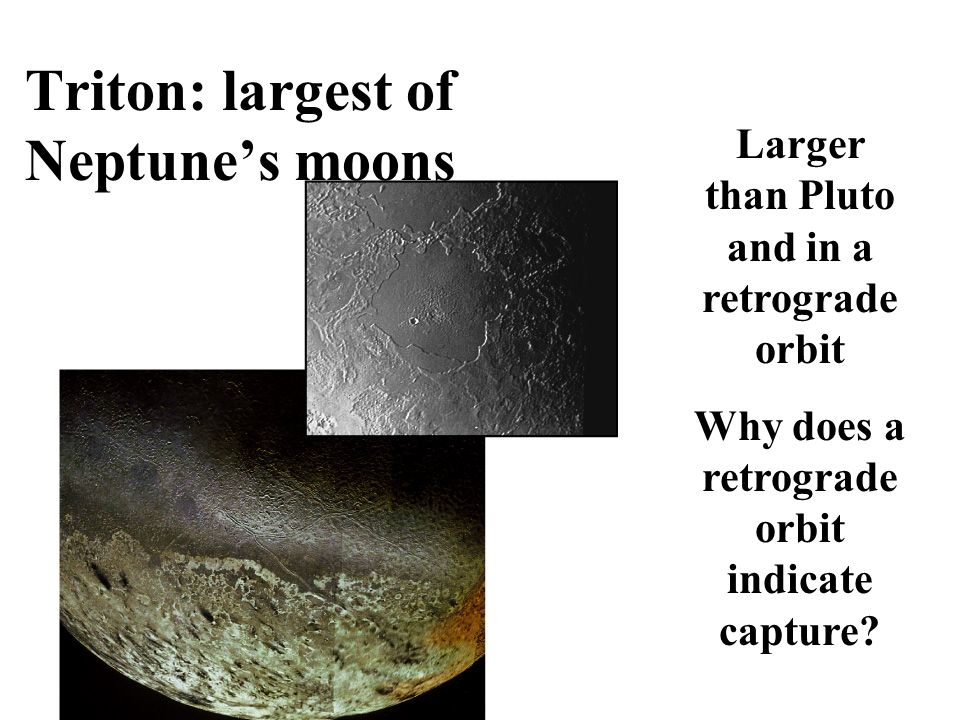 Triton: largest of Neptune’s moons

Larger than Pluto and in a retrograde orbit

Why does a retrograde orbit indicate capture?